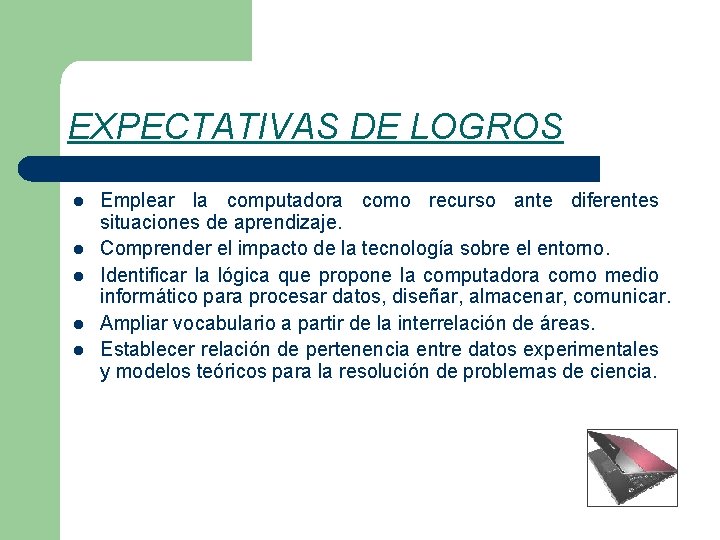 EXPECTATIVAS DE LOGROS

• Emplear la computadora como recurso ante diferentes situaciones de aprendizaje.
• Comprender el impacto de la tecnología sobre el entorno.
• Identificar la lógica que propone la computadora como medio informático para procesar datos, diseñar, almacenar, comunicar.
• Ampliar vocabulario a partir de la interrelación de áreas.
• Establecer relación de pertenencia entre datos experimentales y modelos teóricos para la resolución de problemas de ciencia.